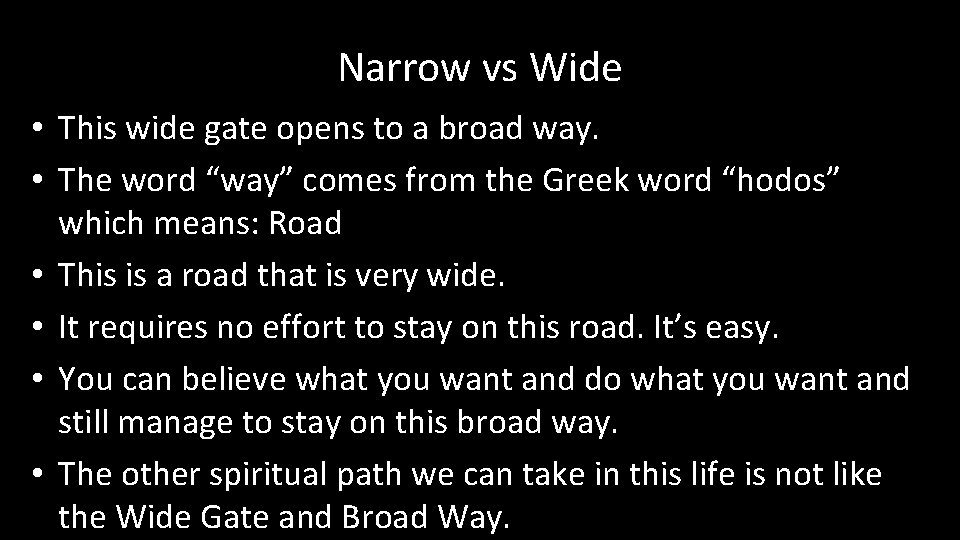 Narrow vs Wide

• This wide gate opens to a broad way.
• The word “way” comes from the Greek word “hodos” which means: Road
• This is a road that is very wide.
• It requires no effort to stay on this road. It’s easy.
• You can believe what you want and do what you want and still manage to stay on this broad way.
• The other spiritual path we can take in this life is not like the Wide Gate and Broad Way.